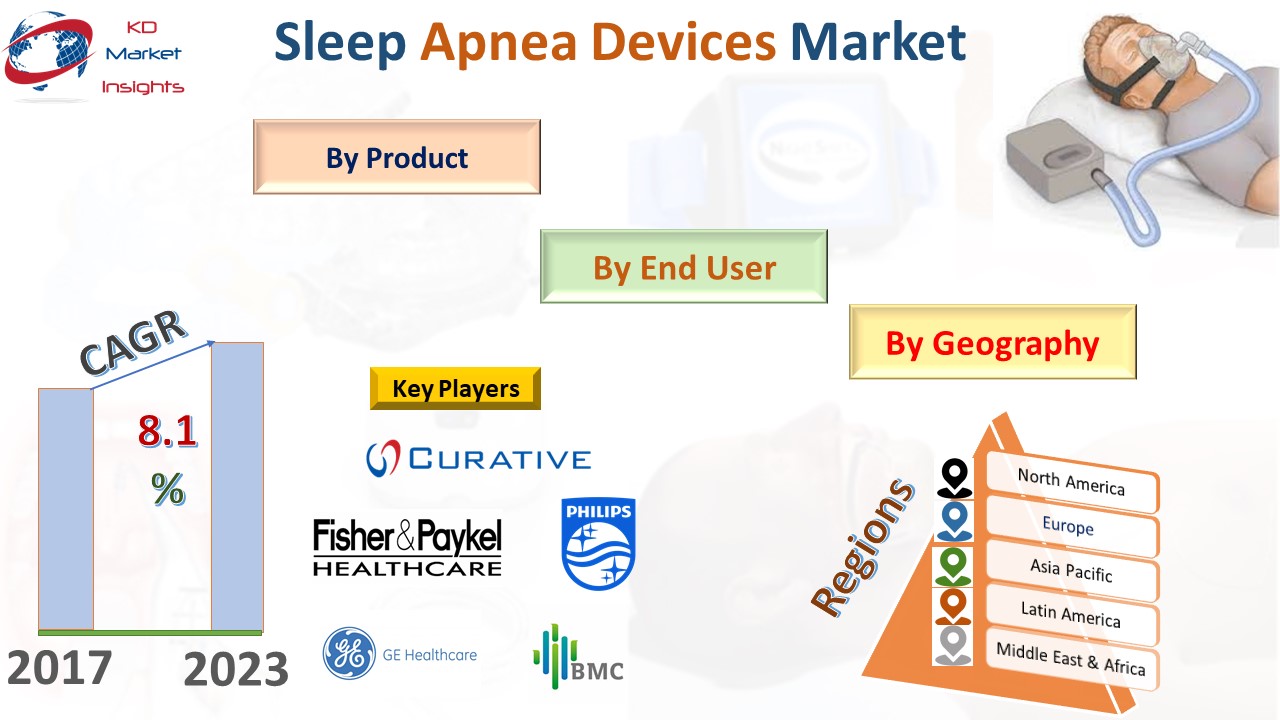 KD Market Insights

Sleep Apnea Devices Market

By Product

By End User

By Geography

CAGR

8.1 %

2017

2023

Key Players

CURATIVE

Fisher&Paykel HEALTHCARE

PHILIPS

GE Healthcare

BMC

Regions

North America

Europe

Asia Pacific

Latin America

Middle East & Africa